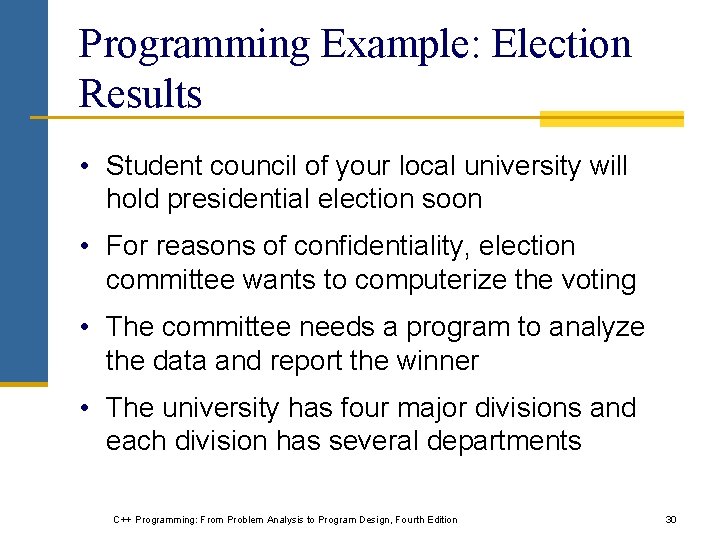 Programming Example: Election Results

• Student council of your local university will hold presidential election soon

• For reasons of confidentiality, election committee wants to computerize the voting

• The committee needs a program to analyze the data and report the winner

• The university has four major divisions and each division has several departments

C++ Programming: From Problem Analysis to Program Design, Fourth Edition

30